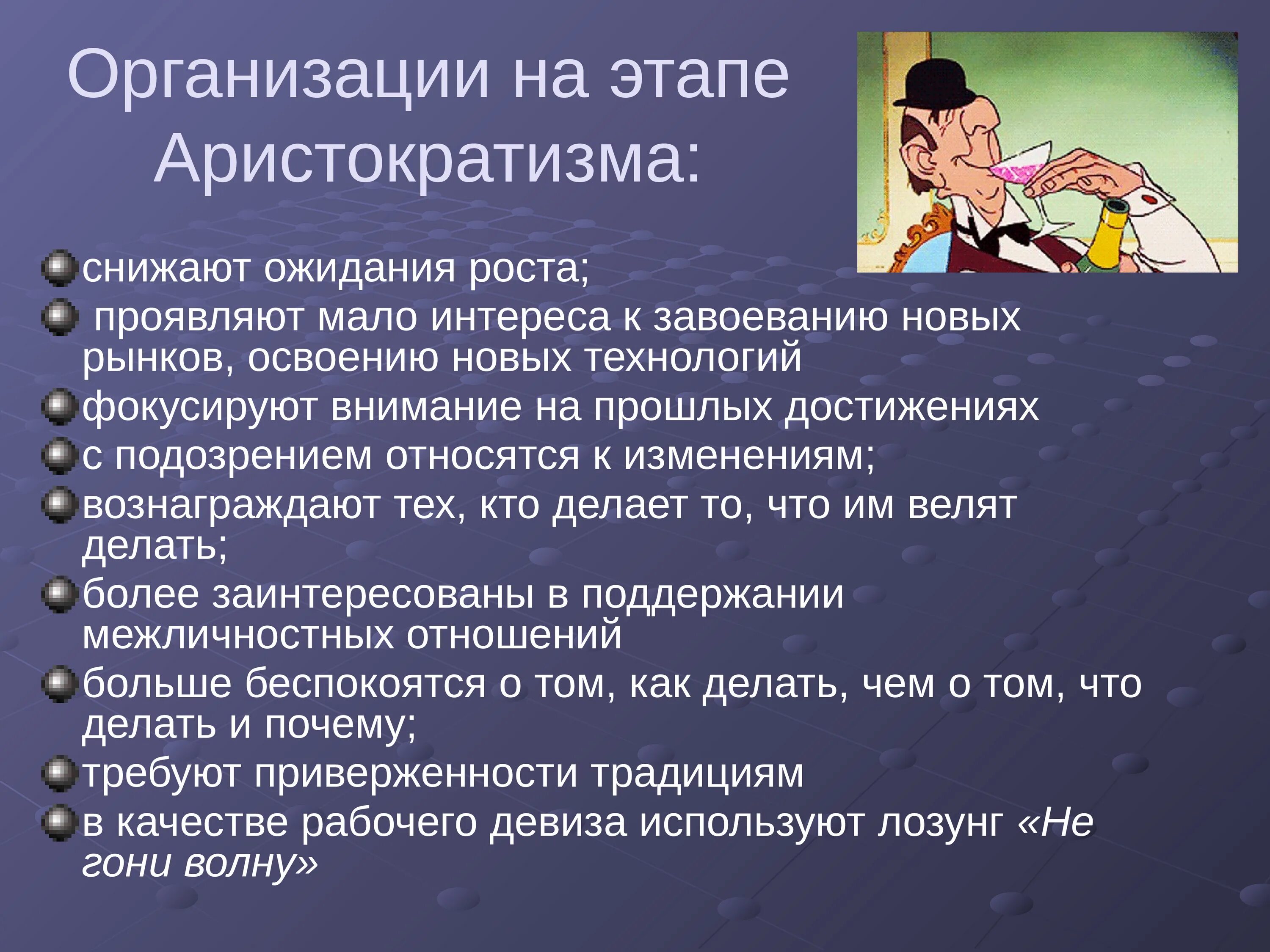 Организации на этапе Аристократизма:

снижают ожидания роста;

проявляют мало интереса к завоеванию новых рынков, освоению новых технологий

фокусируют внимание на прошлых достижениях

с подозрением относятся к изменениям;

вознаграждают тех, кто делает то, что им велят делать;

более заинтересованы в поддержании межличностных отношений

больше беспокоятся о том, как делать, чем о том, что делать и почему;

требуют приверженности традициям

в качестве рабочего девиза используют лозунг «Не гони волну»